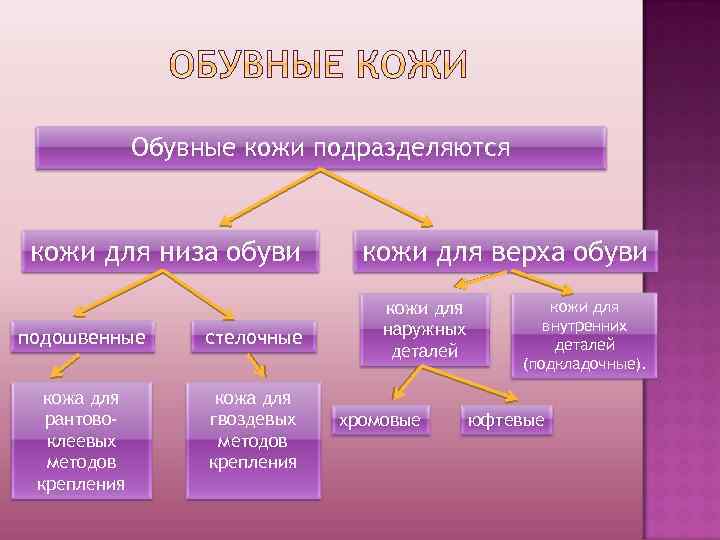 ОБУВНЫЕ КОЖИ

Обувные кожи подразделяются

кожи для низа обуви

кожи для верха обуви

подошвенные

стелочные

кожи для наружных деталей

кожи для внутренних деталей (подкладочные).

кожа для рантово-клеевых методов крепления

кожа для гвоздевых методов крепления

хромовые

юфтевые